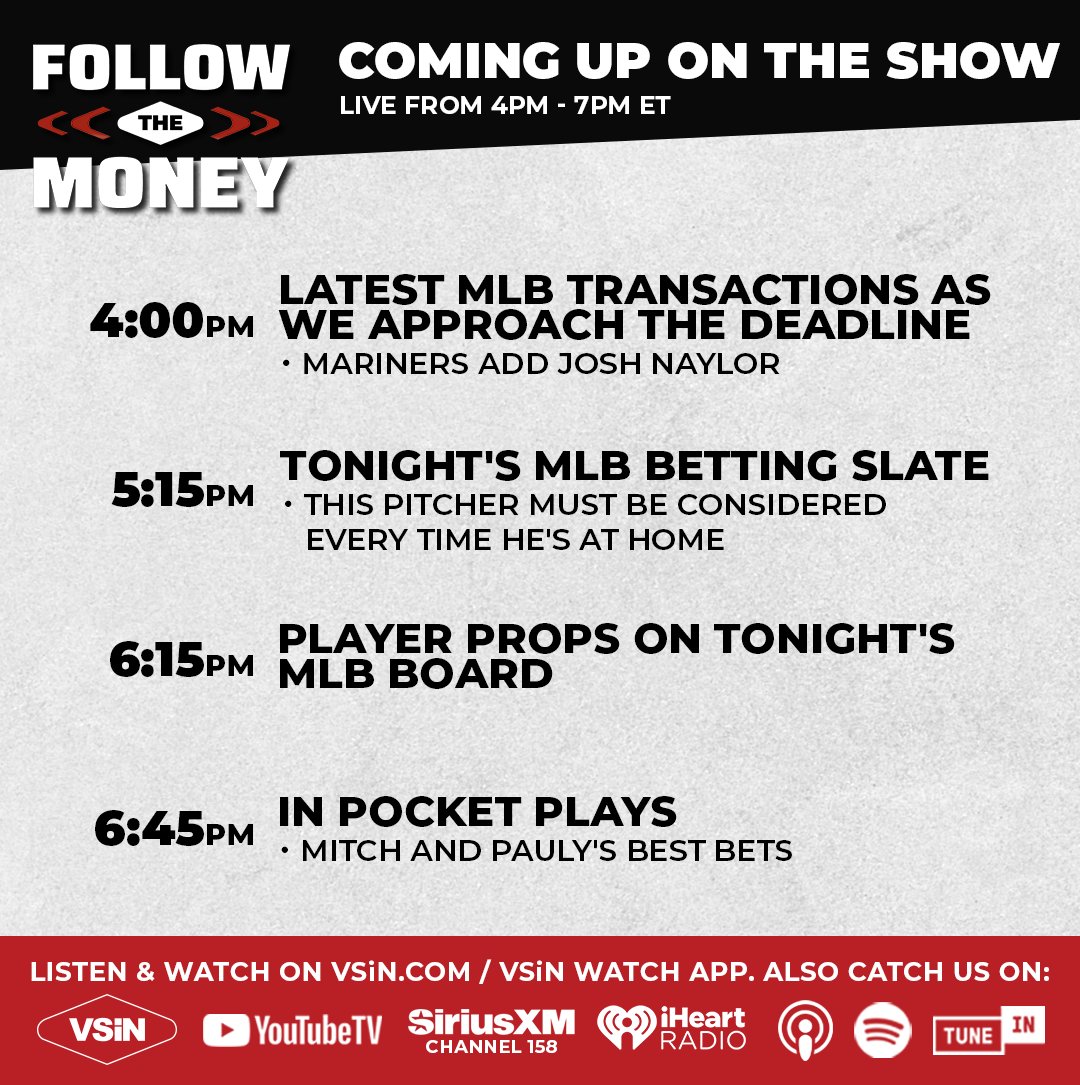 FOLLOW THE MONEY

COMING UP ON THE SHOW
LIVE FROM 4PM - 7PM ET

4:00PM LATEST MLB TRANSACTIONS AS WE APPROACH THE DEADLINE
• MARINERS ADD JOSH NAYLOR

5:15PM TONIGHT'S MLB BETTING SLATE
• THIS PITCHER MUST BE CONSIDERED EVERY TIME HE'S AT HOME

6:15PM PLAYER PROPS ON TONIGHT'S MLB BOARD

6:45PM IN POCKET PLAYS
• MITCH AND PAULY'S BEST BETS

LISTEN & WATCH ON VSiN.COM / VSiN WATCH APP. ALSO CATCH US ON:

VSiN YouTubeTV SiriusXM CHANNEL 158 iHeart RADIO TUNE IN